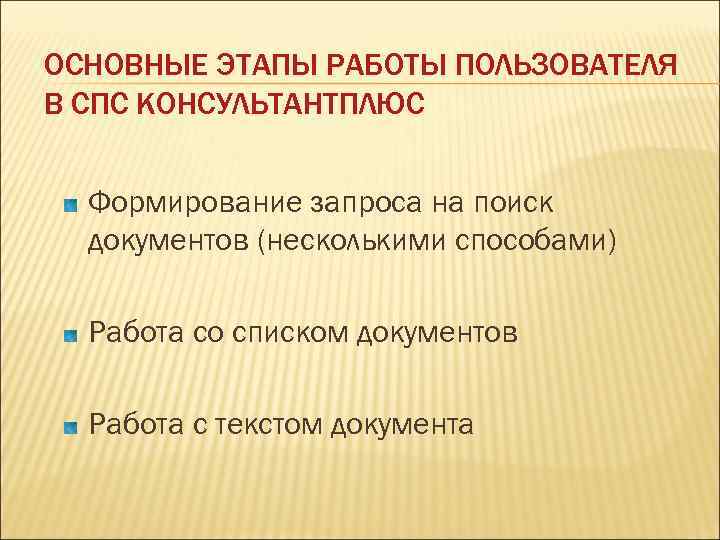 ОСНОВНЫЕ ЭТАПЫ РАБОТЫ ПОЛЬЗОВАТЕЛЯ В СПС КОНСУЛЬТАНТПЛЮС

Формирование запроса на поиск документов (несколькими способами)

Работа со списком документов

Работа с текстом документа